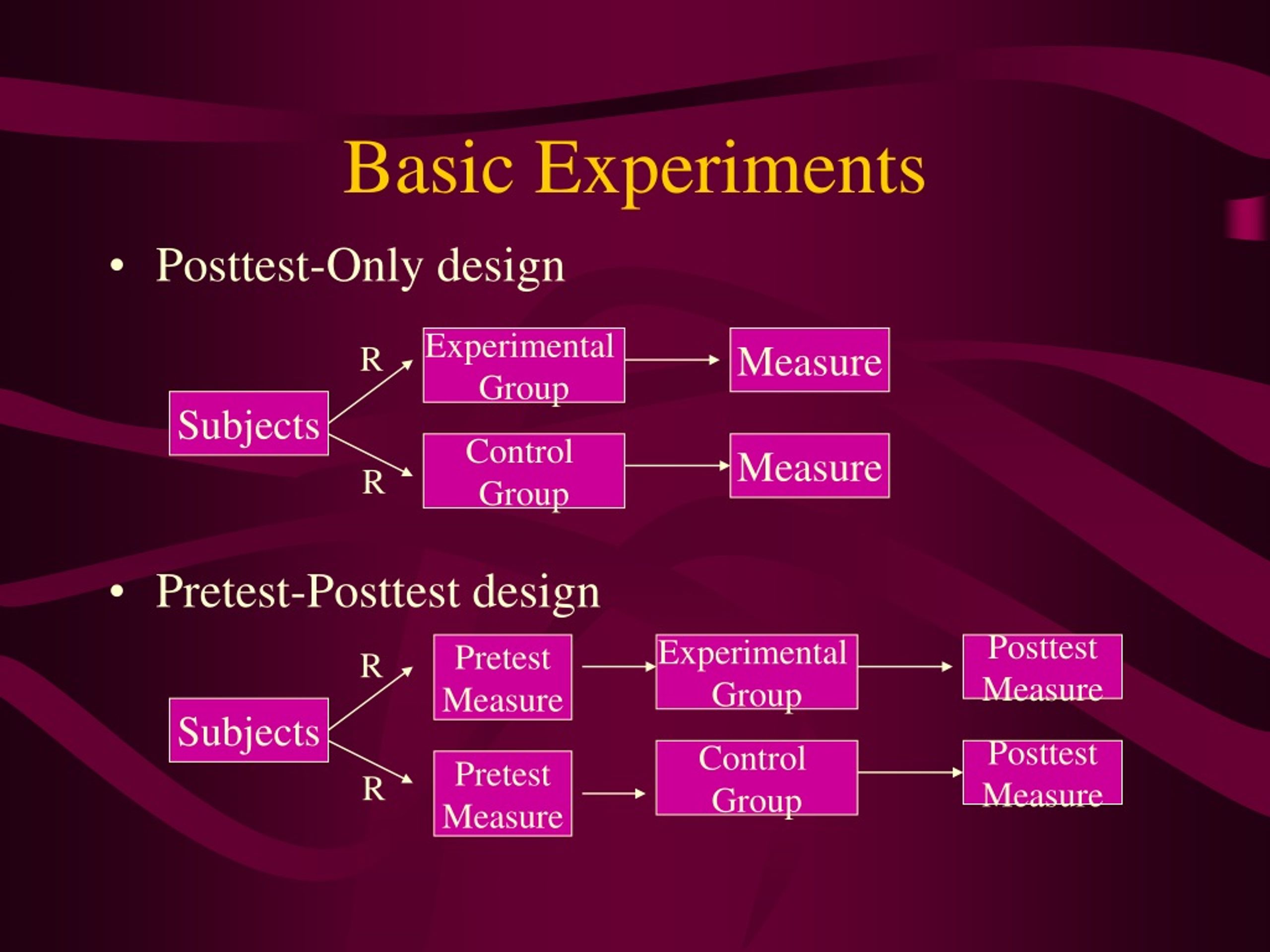 Basic Experiments

• Posttest-Only design

Subjects

R

Experimental Group

Measure

R

Control Group

Measure

• Pretest-Posttest design

Subjects

R

Pretest Measure

Experimental Group

Posttest Measure

R

Pretest Measure

Control Group

Posttest Measure